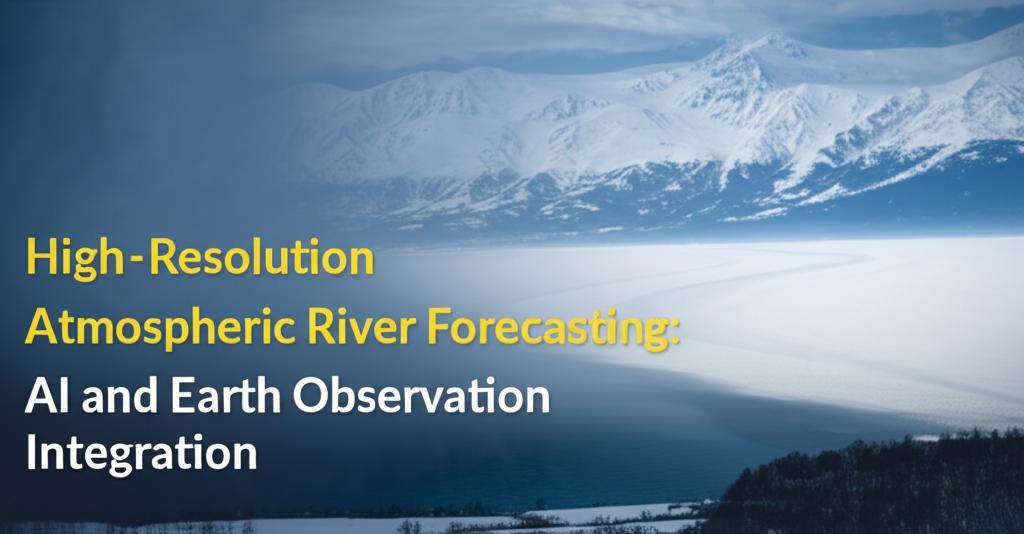 High-Resolution Atmospheric River Forecasting: AI and Earth Observation Integration